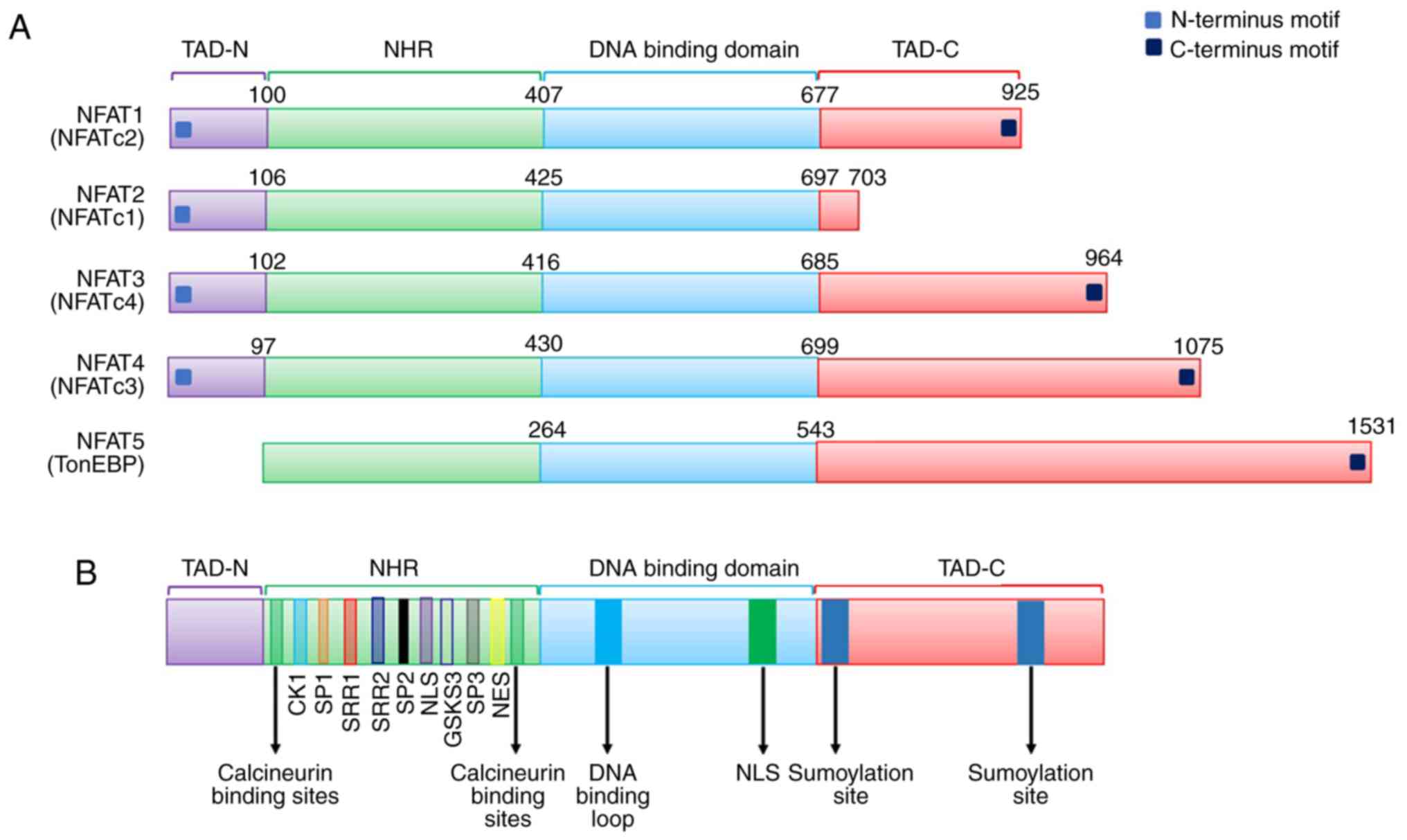 A

N-terminus motif
C-terminus motif

TAD-N NHR DNA binding domain TAD-C

NFAT1 (NFATc2) 100 407 677 925

NFAT2 (NFATc1) 106 425 697 703

NFAT3 (NFATc4) 102 416 685 964

NFAT4 (NFATc3) 97 430 699 1075

NFAT5 (TonEBP) 264 543 1531

B

TAD-N NHR DNA binding domain TAD-C

CK1 SP1 SRR1 SRR2 SP2 NLS GSKS3 SP3 NES

Calcineurin binding sites

Calcineurin binding sites

DNA binding loop

NLS

Sumoylation site

Sumoylation site